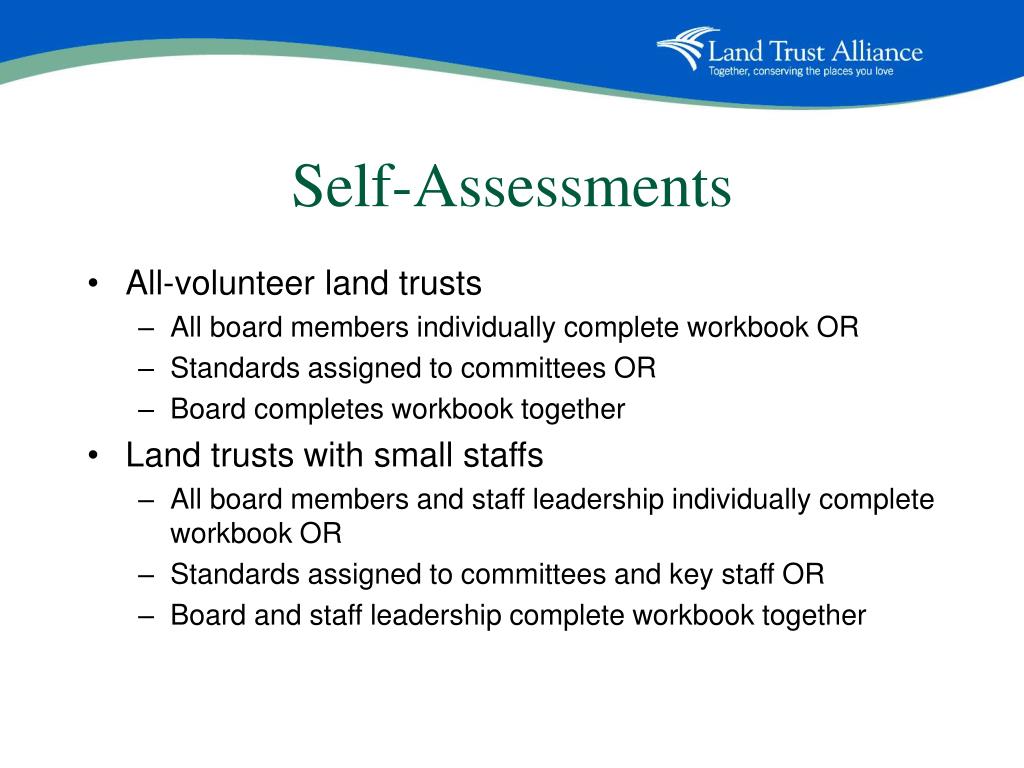 Land Trust Alliance
Together, conserving the places you love

Self-Assessments

• All-volunteer land trusts
– All board members individually complete workbook OR
– Standards assigned to committees OR
– Board completes workbook together
• Land trusts with small staffs
– All board members and staff leadership individually complete workbook OR
– Standards assigned to committees and key staff OR
– Board and staff leadership complete workbook together